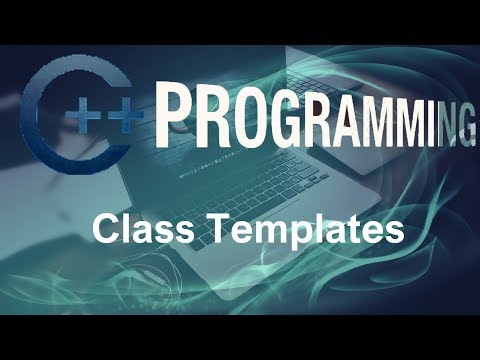 C++ PROGRAMMING

Class Templates